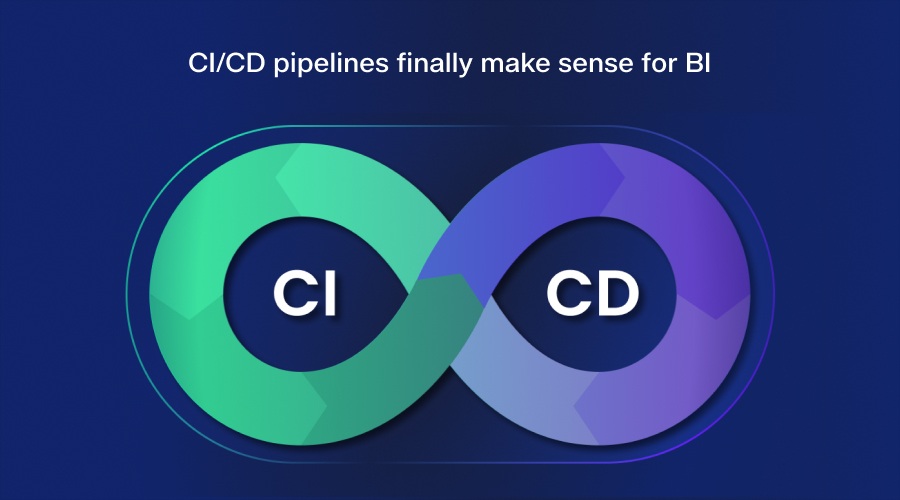 CI/CD pipelines finally make sense for BI

CI

CD